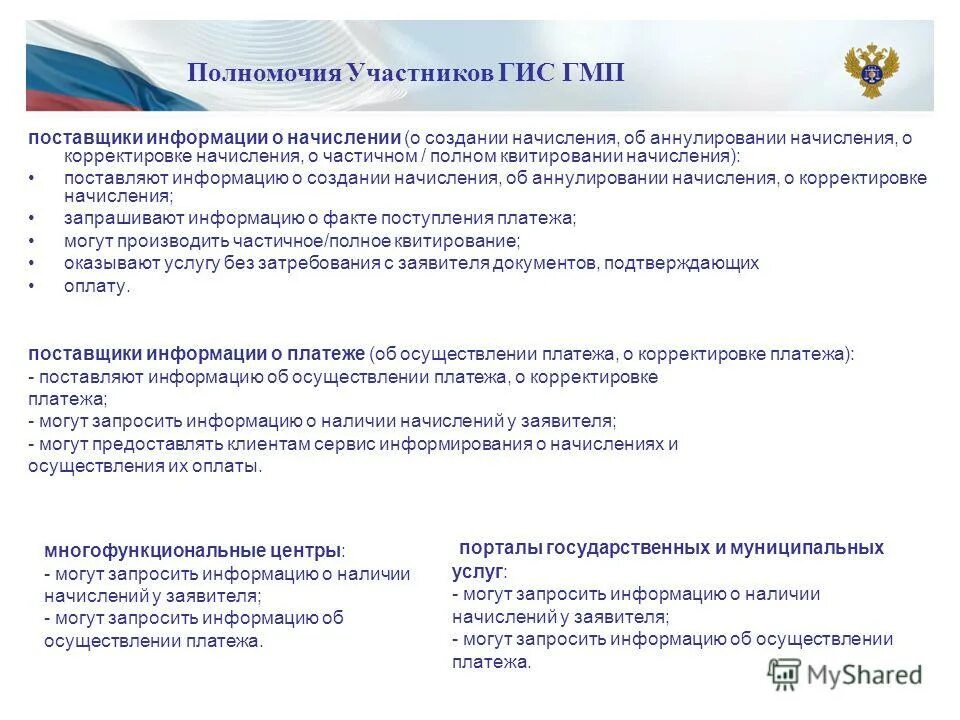 Полномочия Участников ГИС ГМП

поставщики информации о начислении (о создании начисления, об аннулировании начисления, о корректировке начисления, о частичном / полном квитировании начисления):
• поставляют информацию о создании начисления, об аннулировании начисления, о корректировке начисления;
• запрашивают информацию о факте поступления платежа;
• могут производить частичное/полное квитирование;
• оказывают услугу без затребования с заявителя документов, подтверждающих
• оплату.

поставщики информации о платеже (об осуществлении платежа, о корректировке платежа):
- поставляют информацию об осуществлении платежа, о корректировке платежа;
- могут запросить информацию о наличии начислений у заявителя;
- могут предоставлять клиентам сервис информирования о начислениях и осуществления их оплаты.

многофункциональные центры:
- могут запросить информацию о наличии начислений у заявителя;
- могут запросить информацию об осуществлении платежа.

порталы государственных и муниципальных услуг:
- могут запросить информацию о наличии начислений у заявителя;
- могут запросить информацию об осуществлении платежа.

MyShared